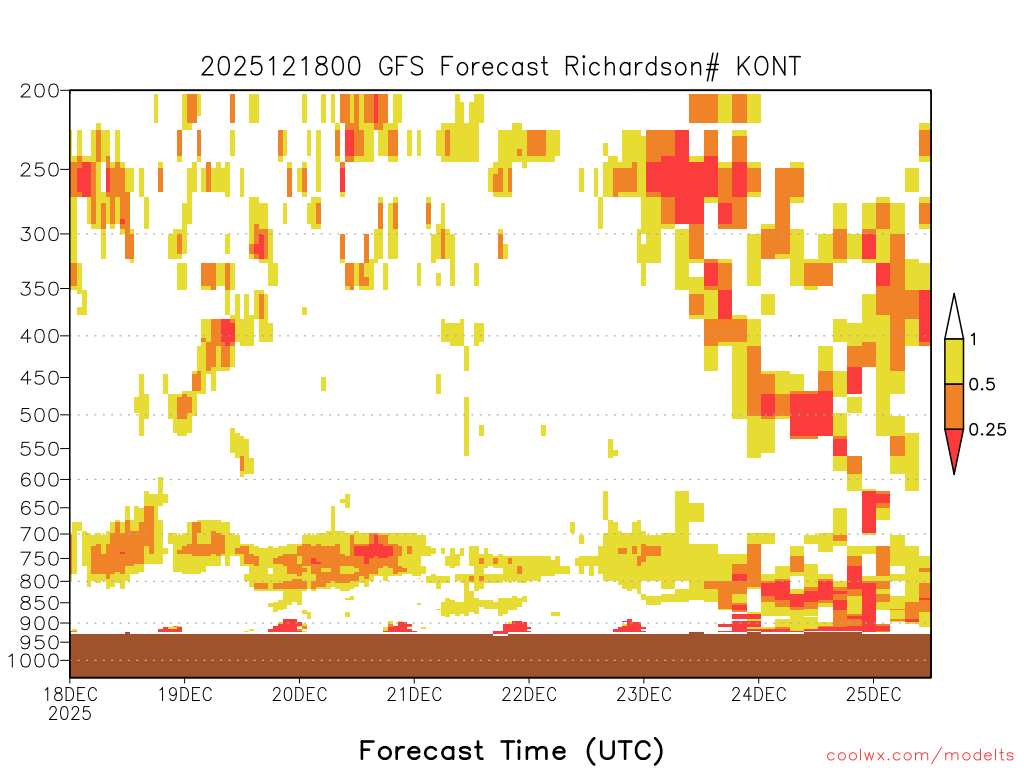 2025121800 GFS Forecast Richardson# KONT

200
250
300
350
400
450
500
550
600
650
700
750
800
850
900
950
1000

1
0.5
0.25

18DEC
2025
19DEC
20DEC
21DEC
22DEC
23DEC
24DEC
25DEC

Forecast Time (UTC)

coolwx.com/modelts